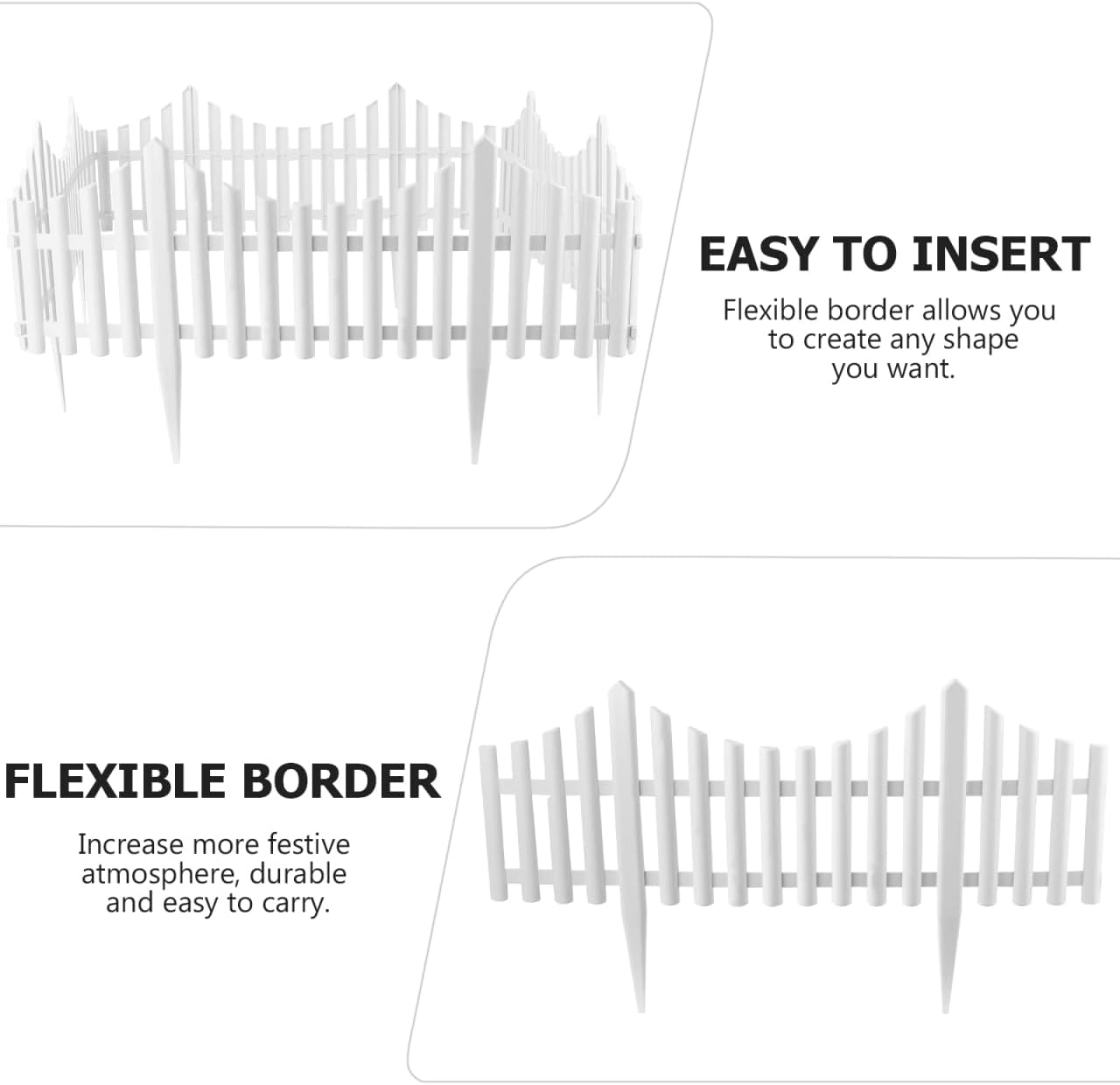 EASY TO INSERT

Flexible border allows you to create any shape you want.

FLEXIBLE BORDER

Increase more festive atmosphere, durable and easy to carry.